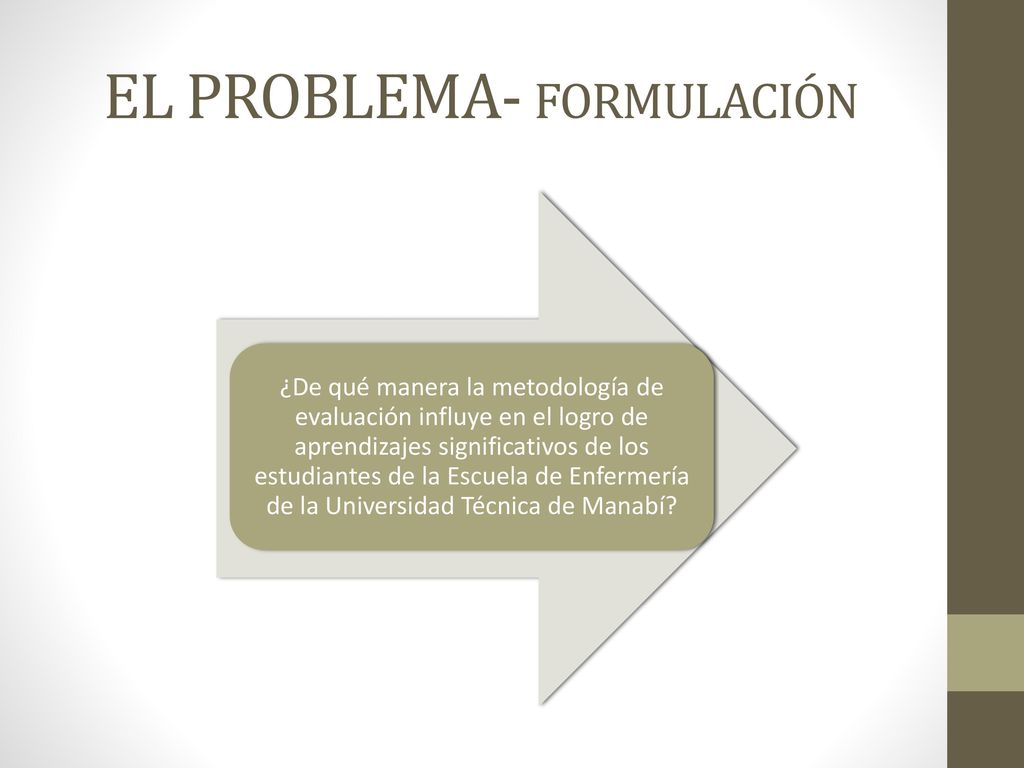 EL PROBLEMA- FORMULACIÓN

¿De qué manera la metodología de evaluación influye en el logro de aprendizajes significativos de los estudiantes de la Escuela de Enfermería de la Universidad Técnica de Manabí?